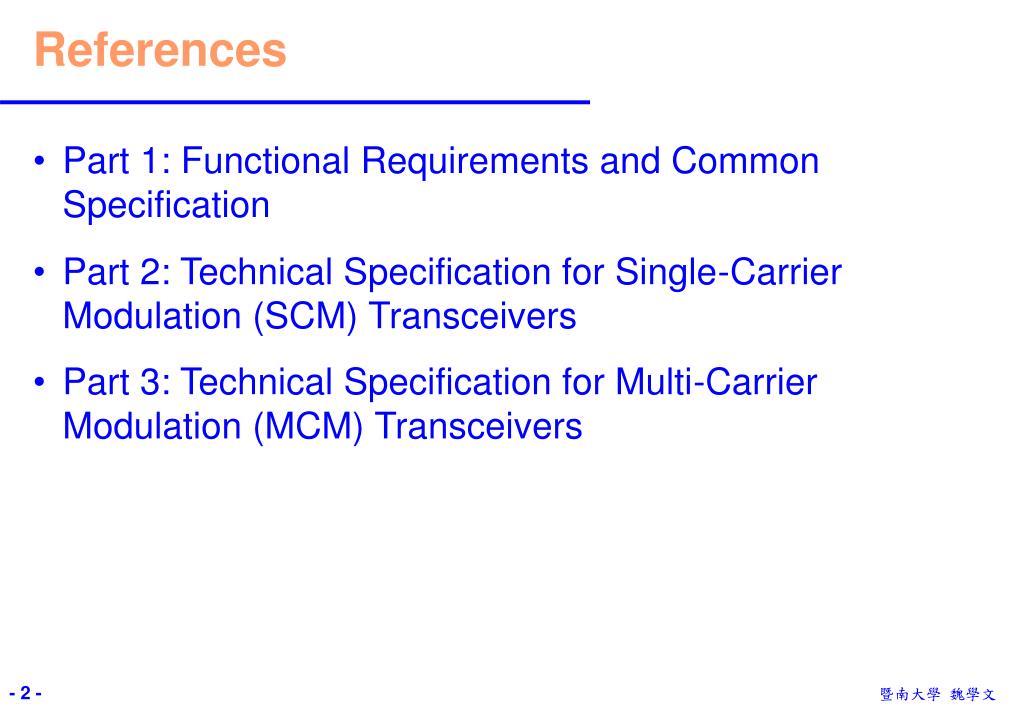 References

• Part 1: Functional Requirements and Common Specification

• Part 2: Technical Specification for Single-Carrier Modulation (SCM) Transceivers

• Part 3: Technical Specification for Multi-Carrier Modulation (MCM) Transceivers

- 2 -

暨南大學 魏學文